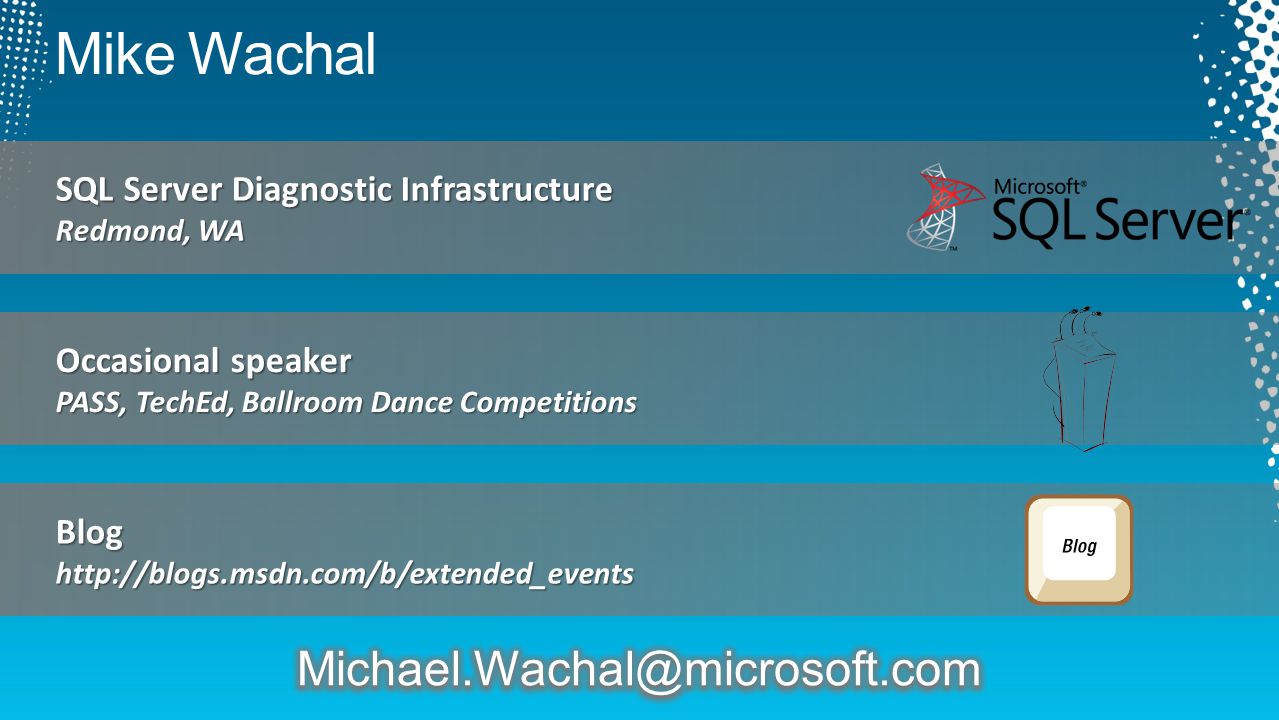 Mike Wachal

SQL Server Diagnostic Infrastructure
Redmond, WA

Microsoft® SQL Server®

Occasional speaker
PASS, TechEd, Ballroom Dance Competitions

Blog
http://blogs.msdn.com/b/extended_events

Blog

Michael.Wachal@microsoft.com